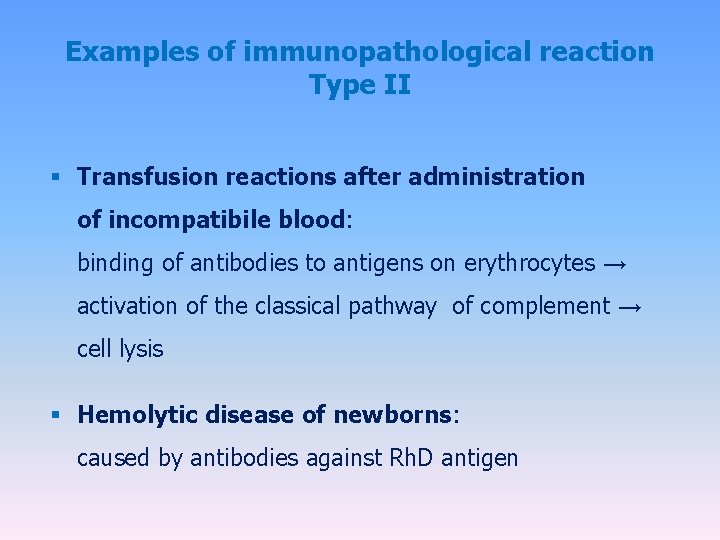 Examples of immunopathological reaction Type II

▪ Transfusion reactions after administration of incompatibile blood: binding of antibodies to antigens on erythrocytes → activation of the classical pathway of complement → cell lysis

▪ Hemolytic disease of newborns: caused by antibodies against RhD antigen